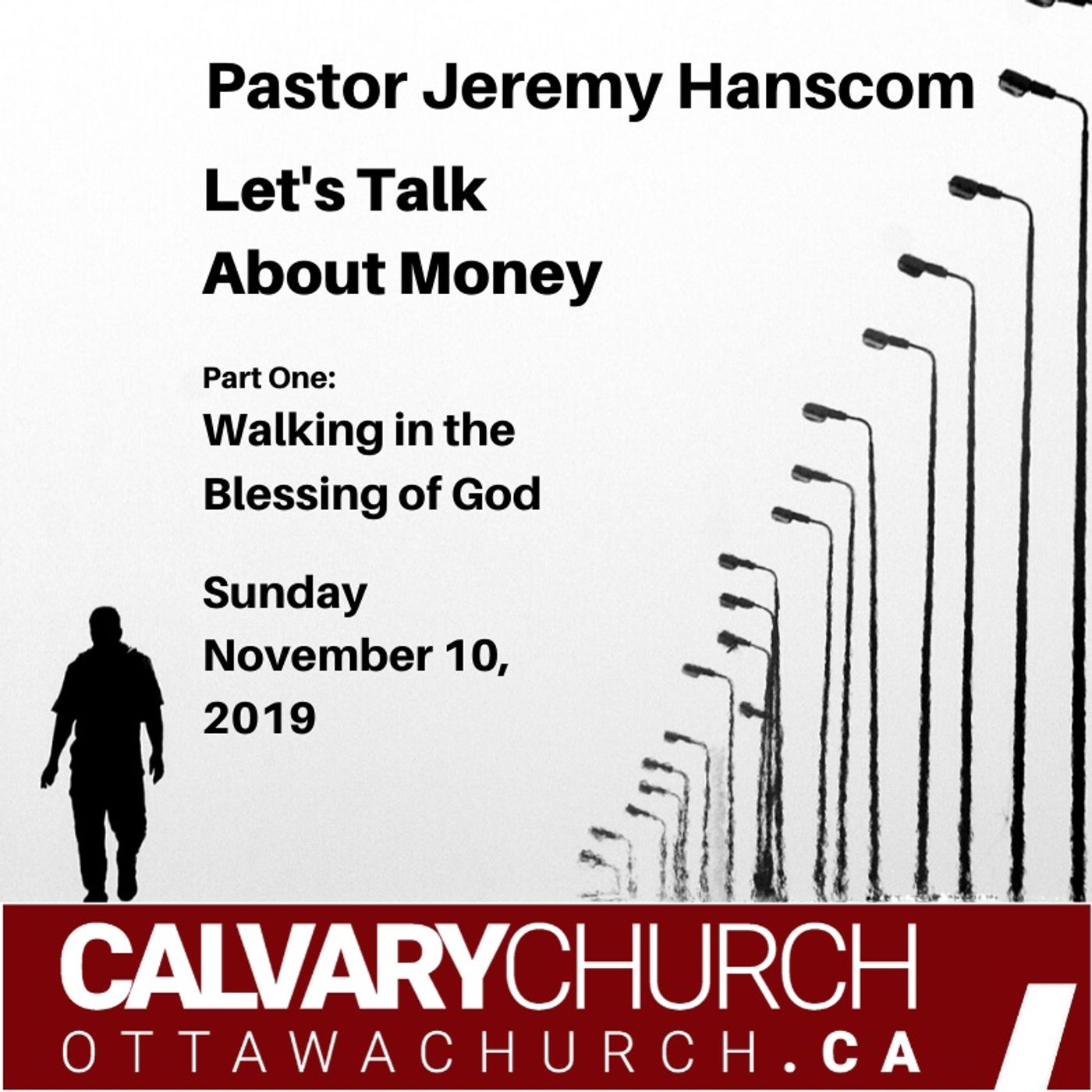 Pastor Jeremy Hanscom

Let's Talk About Money

Part One:
Walking in the Blessing of God

Sunday November 10, 2019

CALVARYCHURCH
OTTAWACHURCH.CA